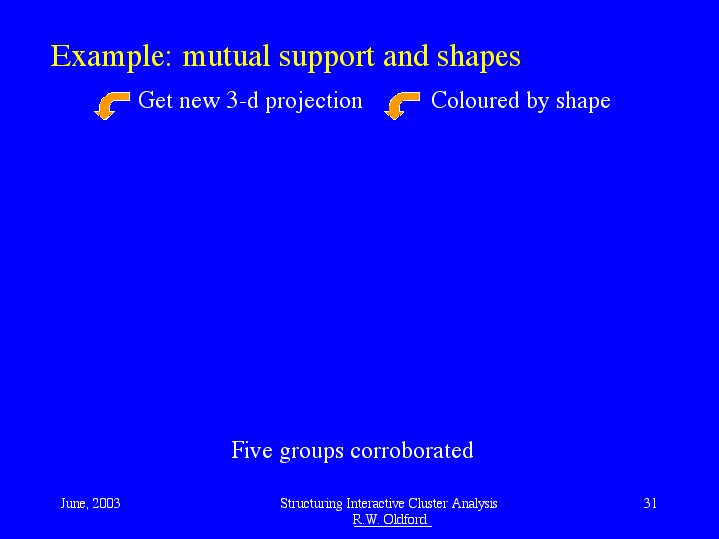 Example: mutual support and shapes

Get new 3-d projection

Coloured by shape

Five groups corroborated

June, 2003

Structuring Interactive Cluster Analysis
R.W. Oldford

31